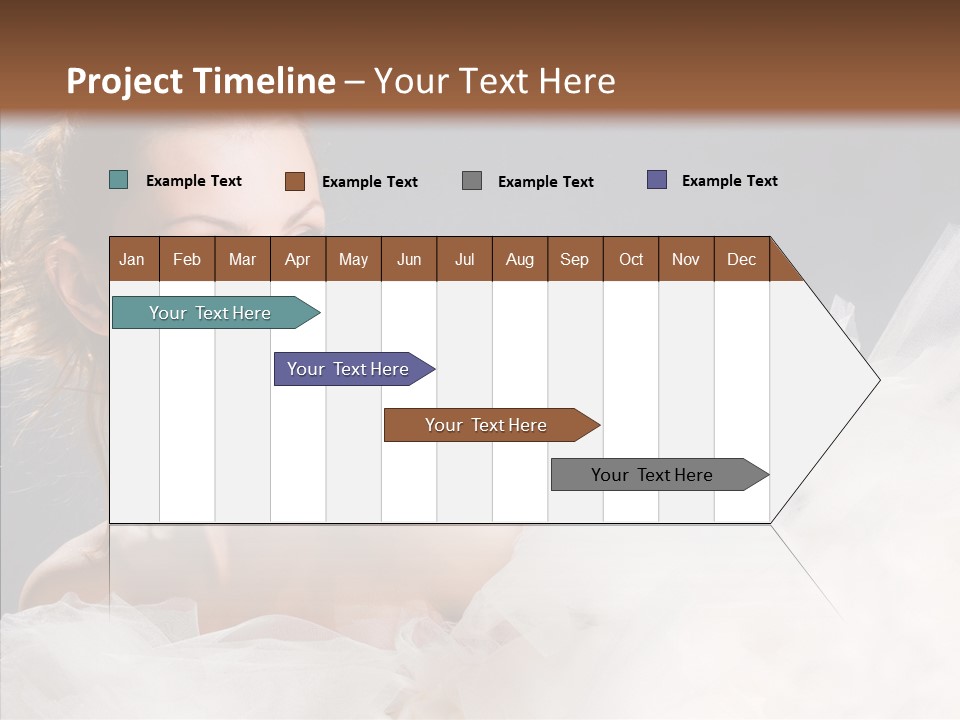 Project Timeline – Your Text Here

Example Text Example Text Example Text Example Text

| Jan | Feb | Mar | Apr | May | Jun | Jul | Aug | Sep | Oct | Nov | Dec |
|---|---|---|---|---|---|---|---|---|---|---|---|

Your Text Here

Your Text Here

Your Text Here

Your Text Here